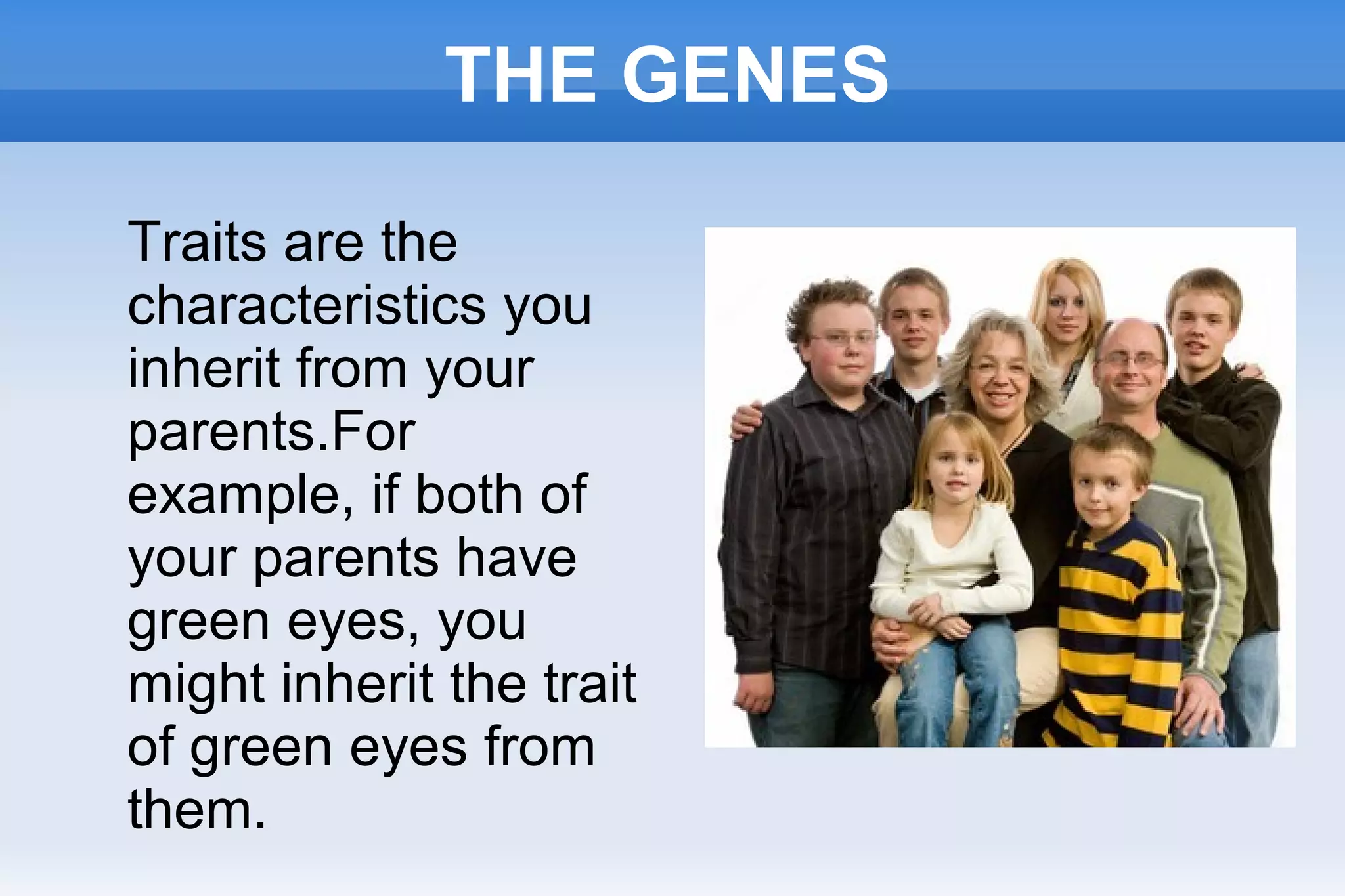 THE GENES

Traits are the characteristics you inherit from your parents.For example, if both of your parents have green eyes, you might inherit the trait of green eyes from them.